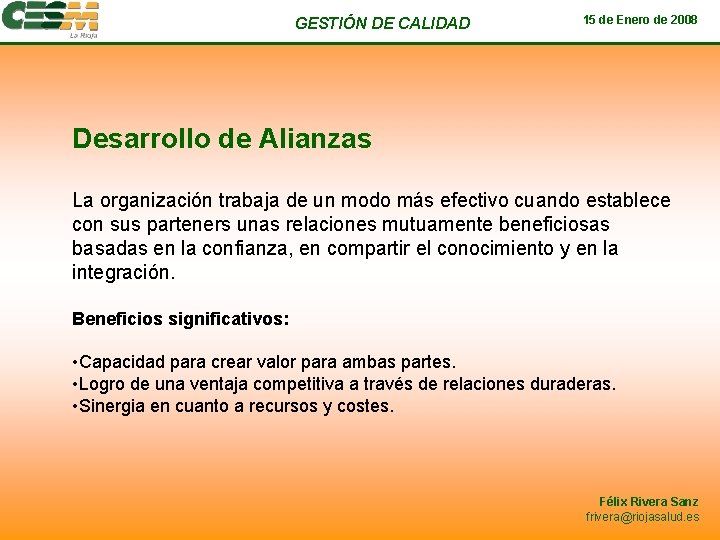 CESM
La Rioja

GESTIÓN DE CALIDAD

15 de Enero de 2008

Desarrollo de Alianzas

La organización trabaja de un modo más efectivo cuando establece con sus parteners unas relaciones mutuamente beneficiosas basadas en la confianza, en compartir el conocimiento y en la integración.

Beneficios significativos:

•Capacidad para crear valor para ambas partes.
•Logro de una ventaja competitiva a través de relaciones duraderas.
•Sinergia en cuanto a recursos y costes.

Félix Rivera Sanz
frivera@riojasalud.es